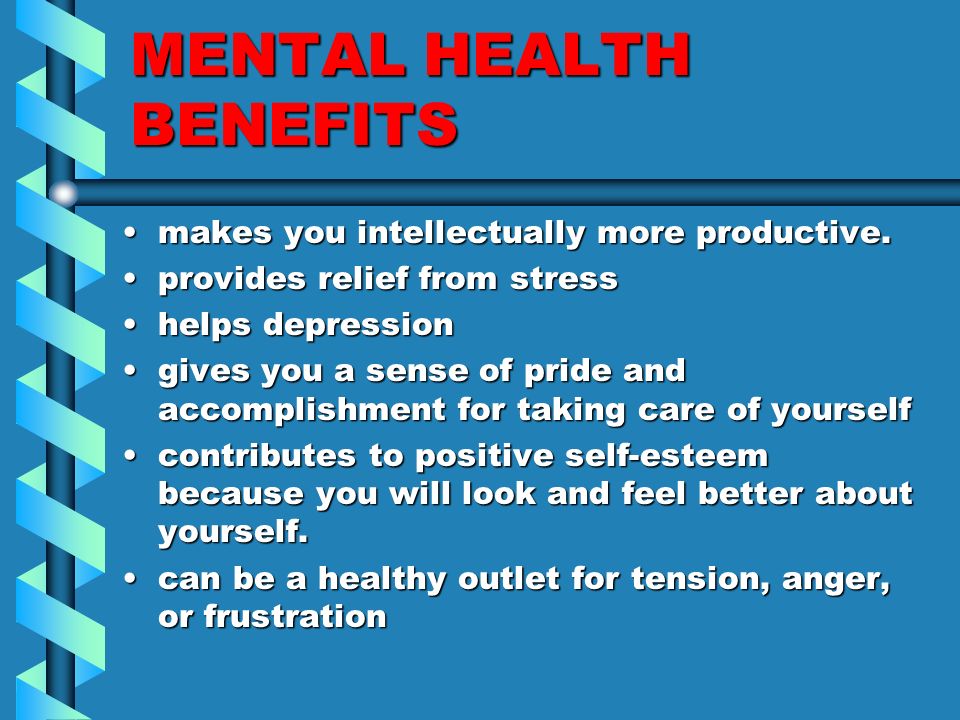 MENTAL HEALTH BENEFITS

• makes you intellectually more productive.
• provides relief from stress
• helps depression
• gives you a sense of pride and accomplishment for taking care of yourself
• contributes to positive self-esteem because you will look and feel better about yourself.
• can be a healthy outlet for tension, anger, or frustration